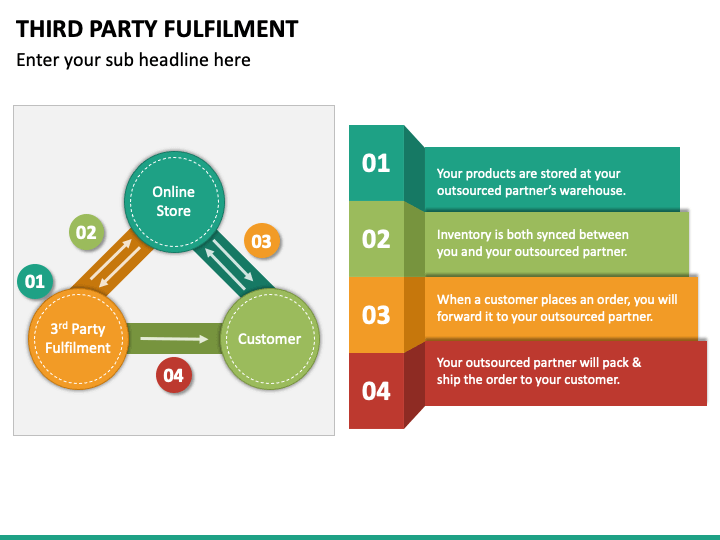 THIRD PARTY FULFILMENT

Enter your sub headline here

Online Store

02

03

01

3rd Party Fulfilment

Customer

04

01

Your products are stored at your outsourced partner's warehouse.

02

Inventory is both synced between you and your outsourced partner.

03

When a customer places an order, you will forward it to your outsourced partner.

04

Your outsourced partner will pack & ship the order to your customer.